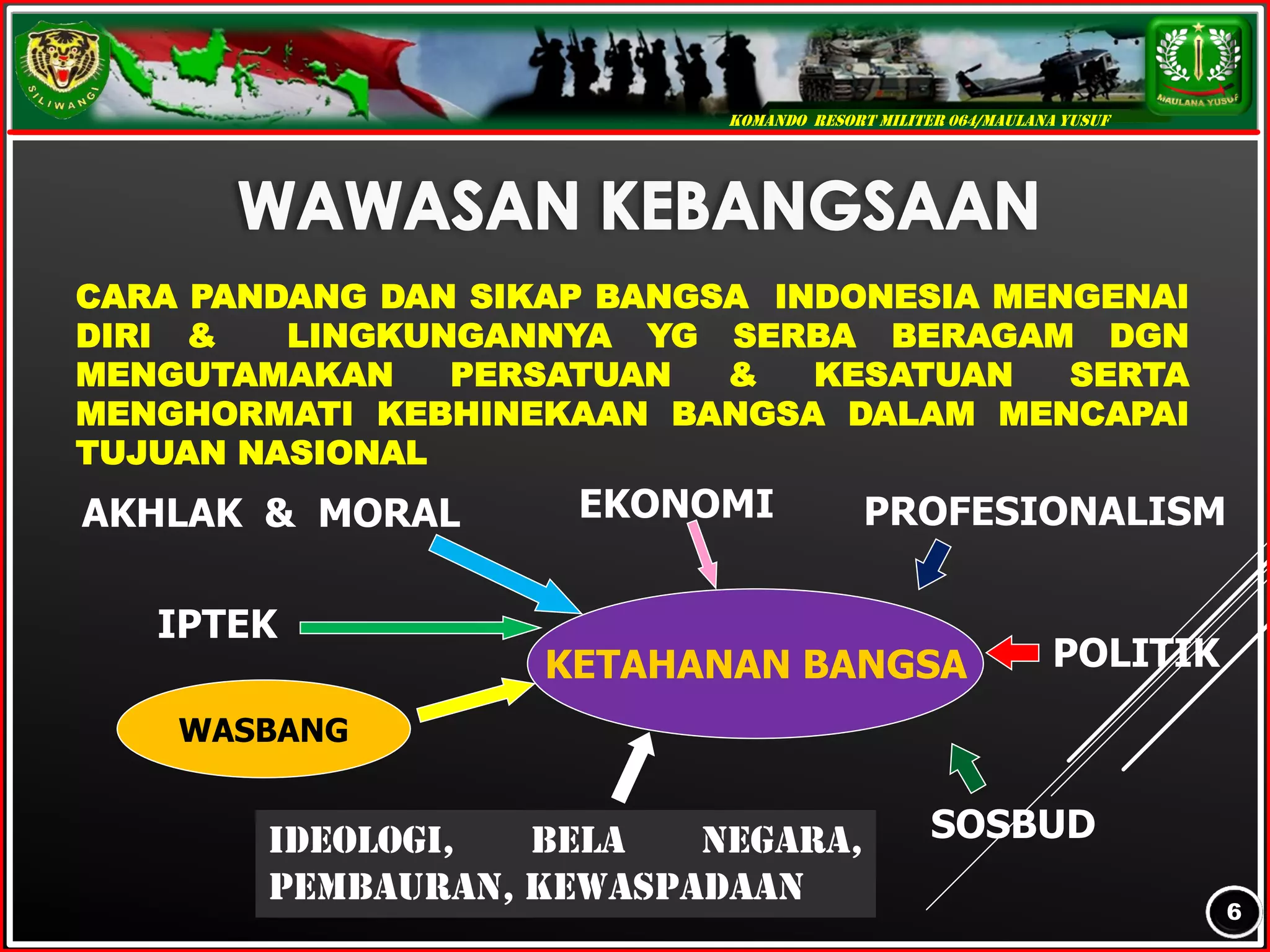 SILIWANGI

MAULANA YUSUF

KOMANDO RESORT MILITER 064/MAULANA YUSUF

WAWASAN KEBANGSAAN

CARA PANDANG DAN SIKAP BANGSA INDONESIA MENGENAI DIRI & LINGKUNGANNYA YG SERBA BERAGAM DGN MENGUTAMAKAN PERSATUAN & KESATUAN SERTA MENGHORMATI KEBHINEKAAN BANGSA DALAM MENCAPAI TUJUAN NASIONAL

AKHLAK & MORAL

EKONOMI

PROFESIONALISM

IPTEK

KETAHANAN BANGSA

POLITIK

WASBANG

SOSBUD

IDEOLOGI, BELA NEGARA, PEMBAURAN, KEWASPADAAN

6